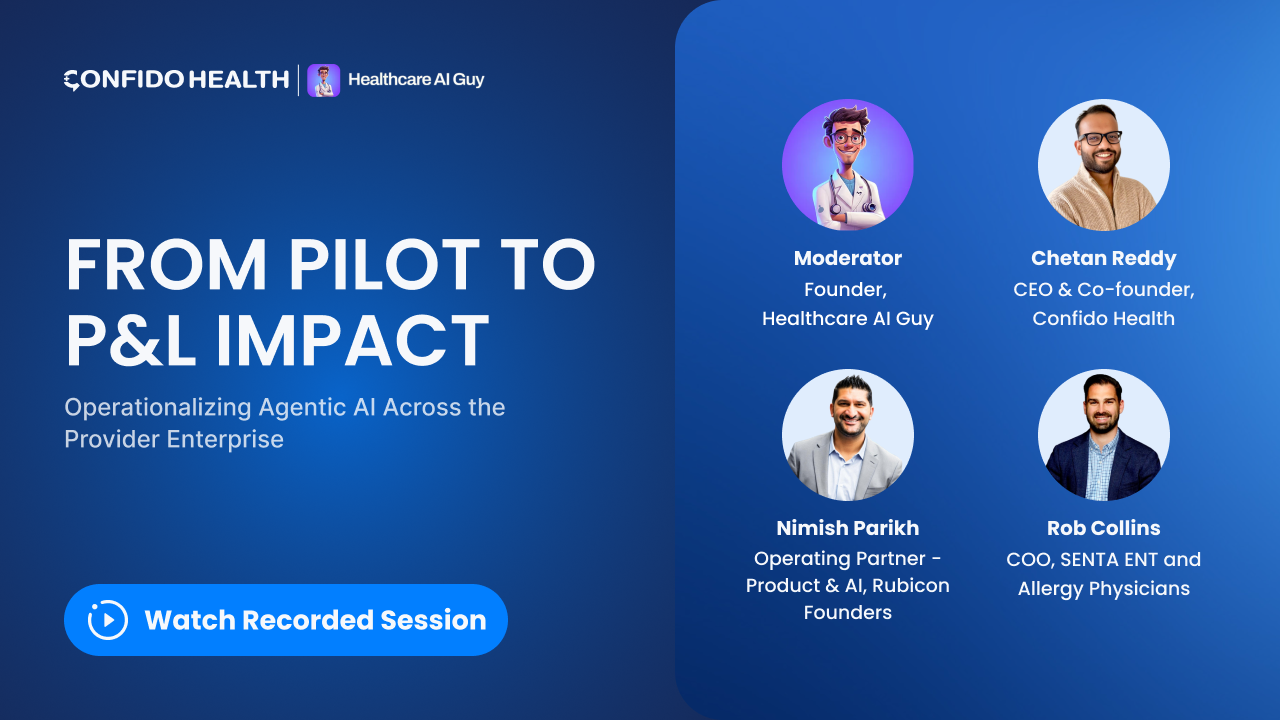 CONFIDO HEALTH | Healthcare AI Guy

FROM PILOT TO P&L IMPACT

Operationalizing Agentic AI Across the Provider Enterprise

Watch Recorded Session

Moderator
Founder, Healthcare AI Guy

Chetan Reddy
CEO & Co-founder, Confido Health

Nimish Parikh
Operating Partner - Product & AI, Rubicon Founders

Rob Collins
COO, SENTA ENT and Allergy Physicians